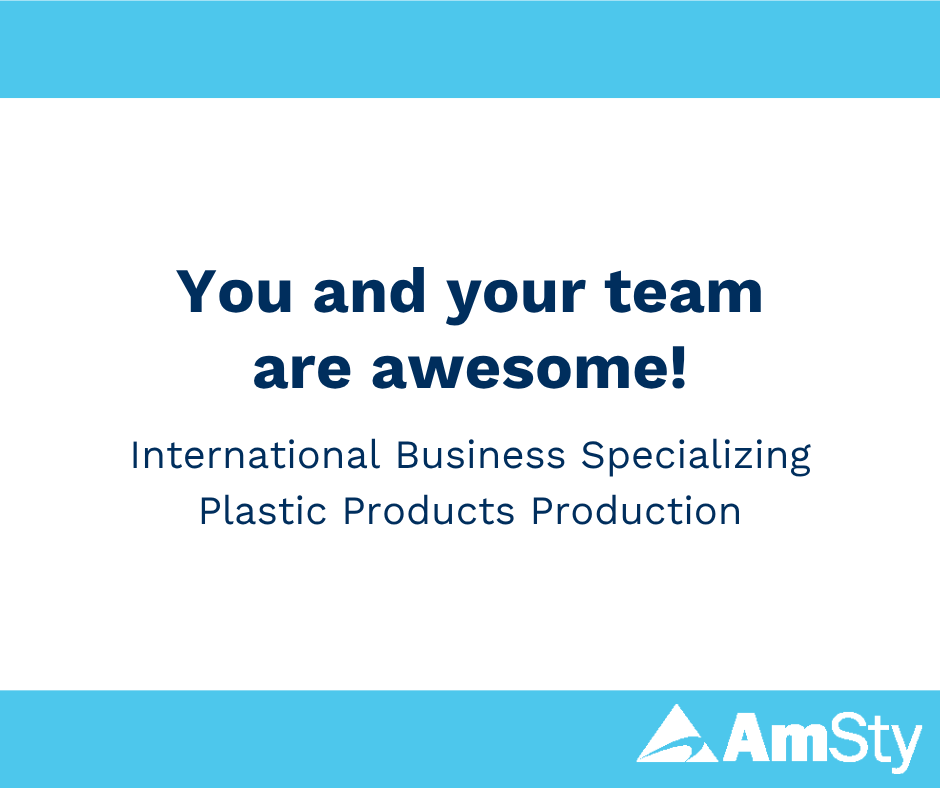 You and your team are awesome!

International Business Specializing Plastic Products Production

AmSty